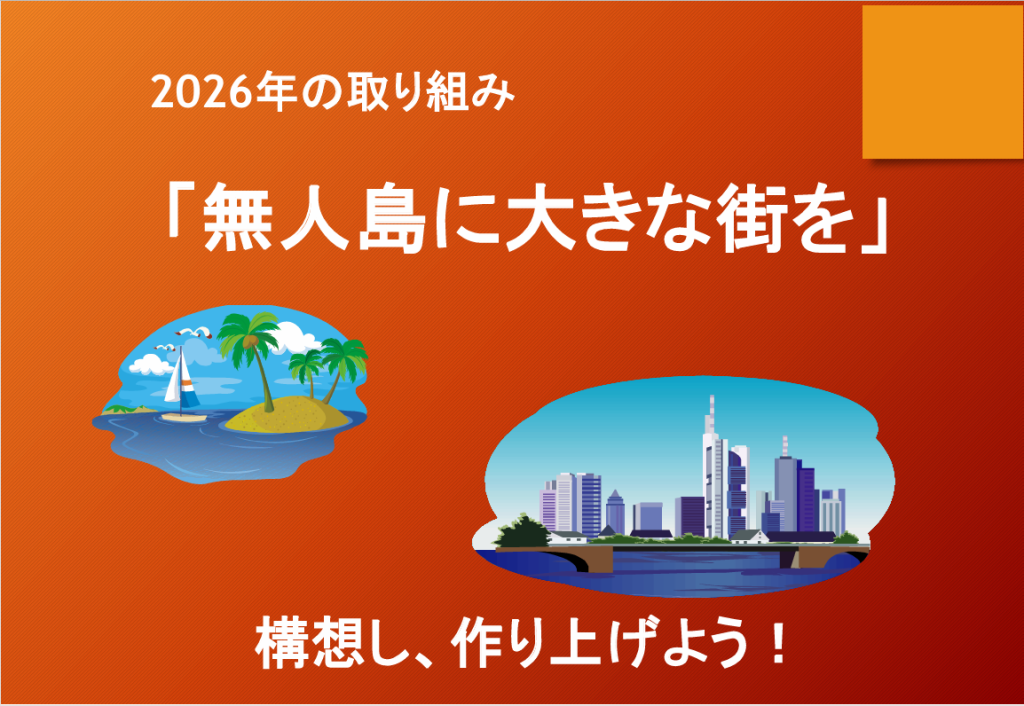 2026年の取り組み

「無人島に大きな街を」

構想し、作り上げよう！